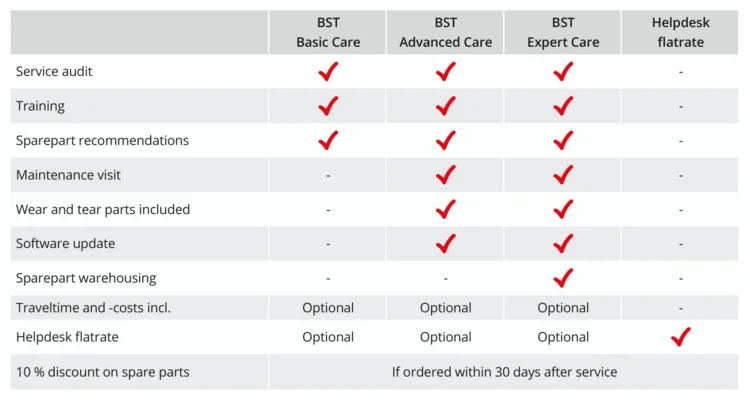 | | BST Basic Care | BST Advanced Care | BST Expert Care | Helpdesk flatrate |
|---|---|---|---|---|
| Service audit | ✓ | ✓ | ✓ | - |
| Training | ✓ | ✓ | ✓ | - |
| Sparepart recommendations | ✓ | ✓ | ✓ | - |
| Maintenance visit | - | ✓ | ✓ | - |
| Wear and tear parts included | - | ✓ | ✓ | - |
| Software update | - | ✓ | ✓ | - |
| Sparepart warehousing | - | - | ✓ | - |
| Traveltime and -costs incl. | Optional | Optional | Optional | - |
| Helpdesk flatrate | Optional | Optional | Optional | ✓ |
| 10 % discount on spare parts | If ordered within 30 days after service | | | |